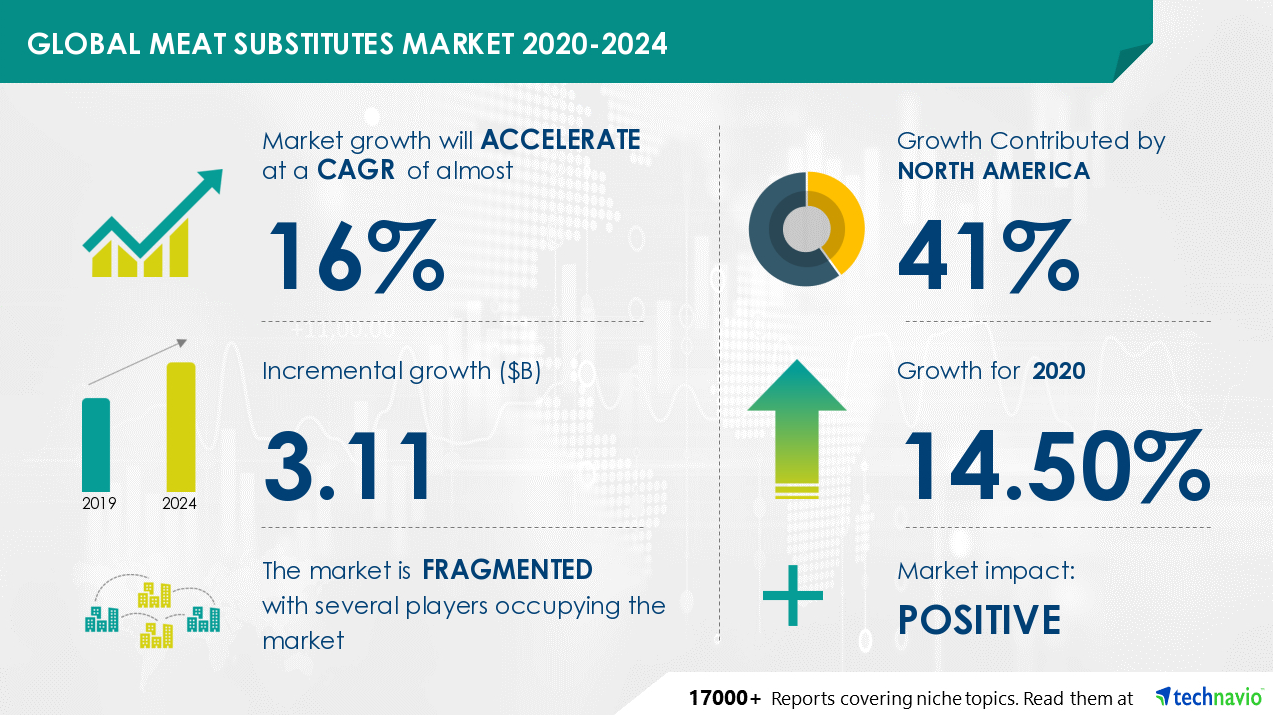 GLOBAL MEAT SUBSTITUTES MARKET 2020-2024

Market growth will ACCELERATE at a CAGR of almost

16%

Incremental growth ($B)

3.11

2019 2024

The market is FRAGMENTED with several players occupying the market

Growth Contributed by NORTH AMERICA

41%

Growth for 2020

14.50%

Market impact:

POSITIVE

17000+ Reports covering niche topics. Read them at technavio